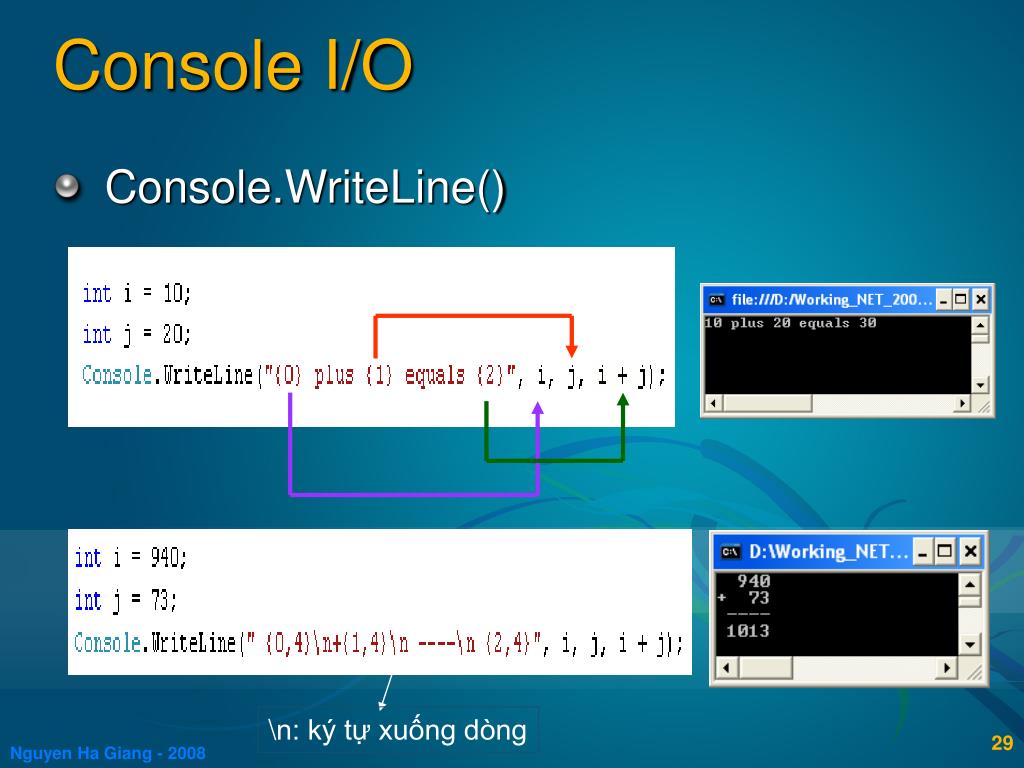 Console I/O

Console.WriteLine()

int i = 10;
int j = 20;
Console.WriteLine("{0} plus {1} equals {2}", i, j, i + j);

file:///D:/Working_NET_200...
10 plus 20 equals 30

int i = 940;
int j = 73;
Console.WriteLine(" {0,4}\n+{1,4}\n ----\n {2,4}", i, j, i + j);

D:\Working_NET...
940
+ 73
----
1013

\n: ký tự xuống dòng

Nguyen Ha Giang - 2008

29